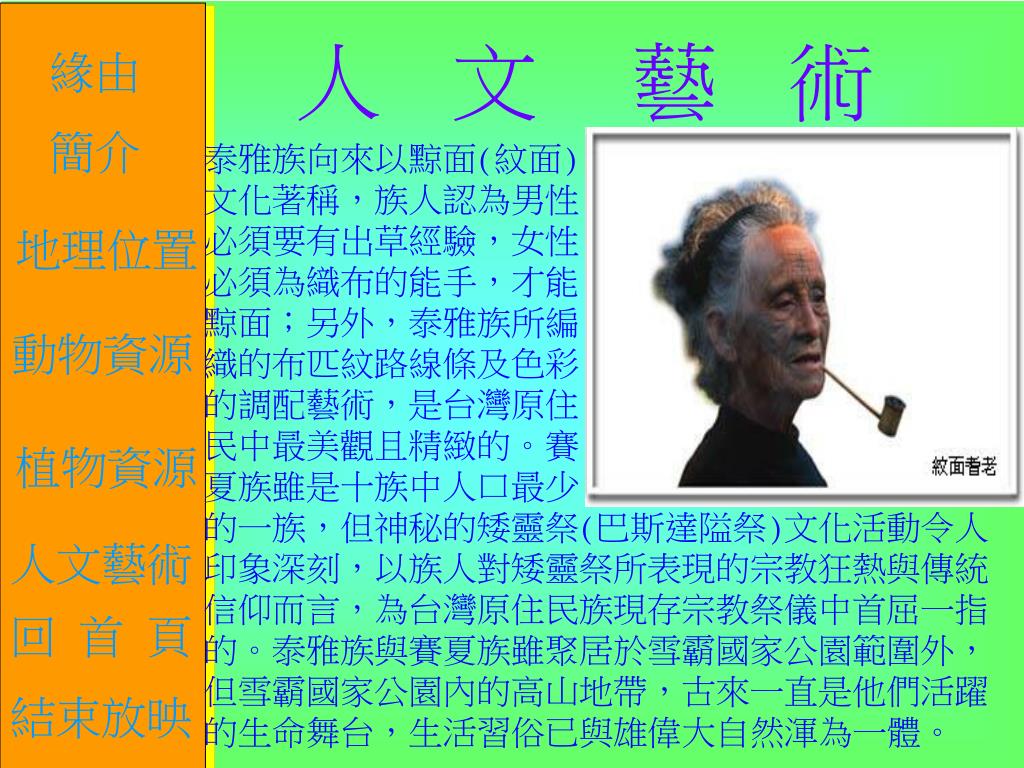 緣由

簡介

地理位置

動物資源

植物資源

人文藝術

回 首 頁

結束放映

人 文 藝 術

泰雅族向來以黥面(紋面)文化著稱，族人認為男性必須要有出草經驗，女性必須為織布的能手，才能黥面；另外，泰雅族所編織的布匹紋路線條及色彩的調配藝術，是台灣原住民中最美觀且精緻的。賽夏族雖是十族中人口最少的一族，但神秘的矮靈祭(巴斯達隘祭)文化活動令人印象深刻，以族人對矮靈祭所表現的宗教狂熱與傳統信仰而言，為台灣原住民族現存宗教祭儀中首屈一指的。泰雅族與賽夏族雖聚居於雪霸國家公園範圍外，但雪霸國家公園內的高山地帶，古來一直是他們活躍的生命舞台，生活習俗已與雄偉大自然渾為一體。

紋面耆老